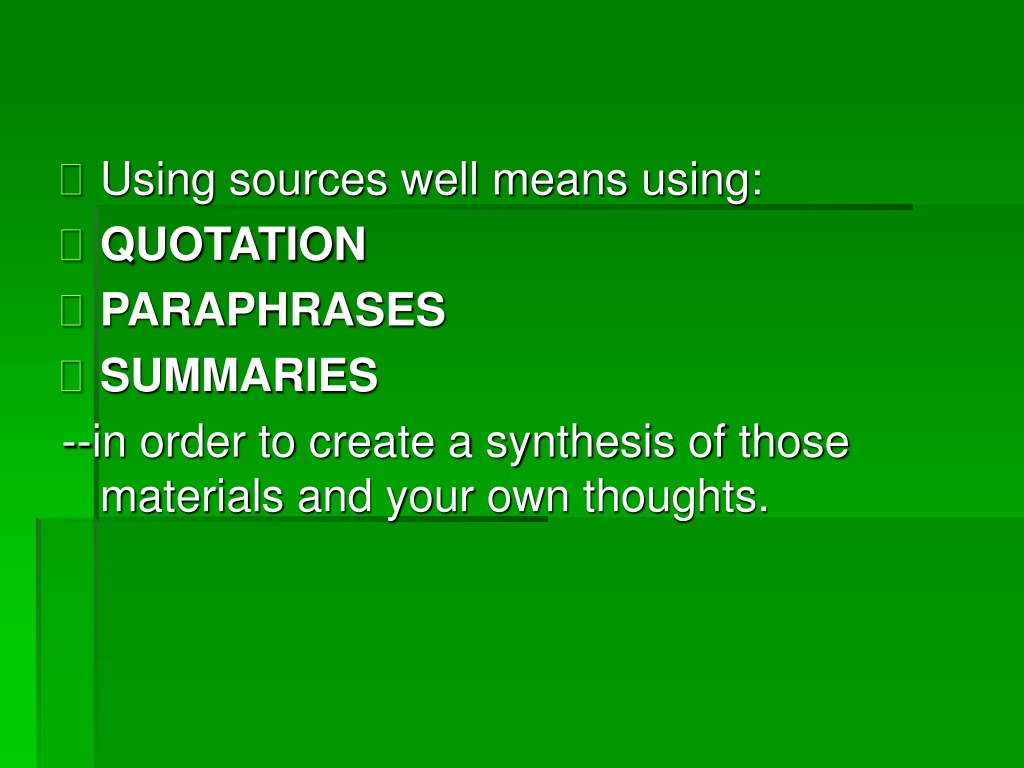 Using sources well means using:
QUOTATION
PARAPHRASES
SUMMARIES
--in order to create a synthesis of those materials and your own thoughts.